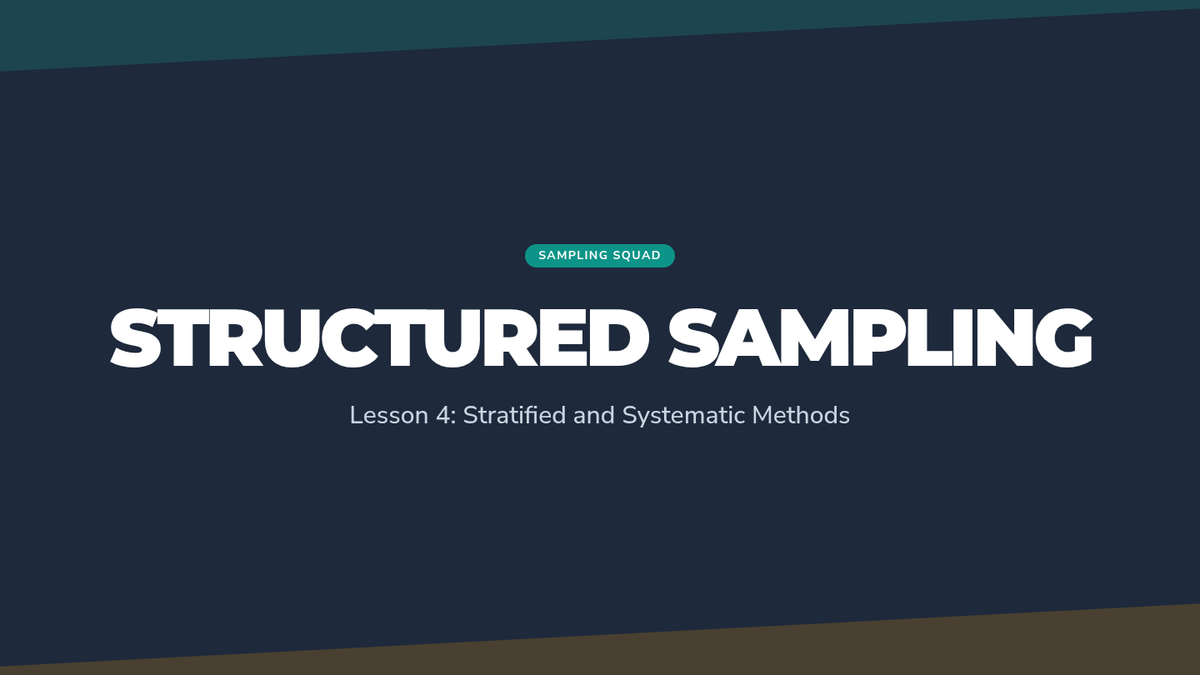 SAMPLING SQUAD

STRUCTURED SAMPLING

Lesson 4: Stratified and Systematic Methods